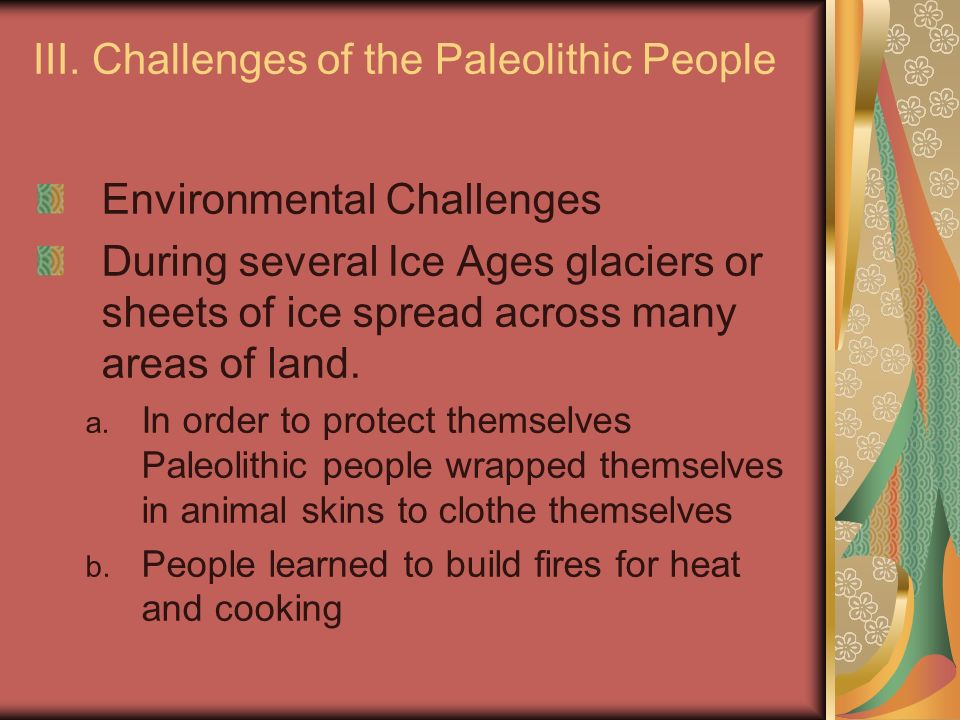 III. Challenges of the Paleolithic People

Environmental Challenges

During several Ice Ages glaciers or sheets of ice spread across many areas of land.

a. In order to protect themselves Paleolithic people wrapped themselves in animal skins to clothe themselves

b. People learned to build fires for heat and cooking